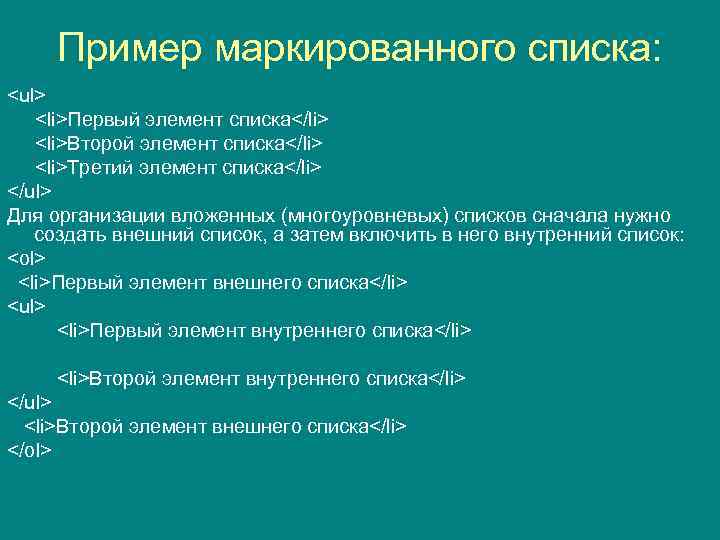 Пример маркированного списка:

<ul>
<li>Первый элемент списка</li>
<li>Второй элемент списка</li>
<li>Третий элемент списка</li>
</ul>

Для организации вложенных (многоуровневых) списков сначала нужно создать внешний список, а затем включить в него внутренний список:

<ol>
<li>Первый элемент внешнего списка</li>
<ul>
<li>Первый элемент внутреннего списка</li>

<li>Второй элемент внутреннего списка</li>
</ul>
<li>Второй элемент внешнего списка</li>
</ol>